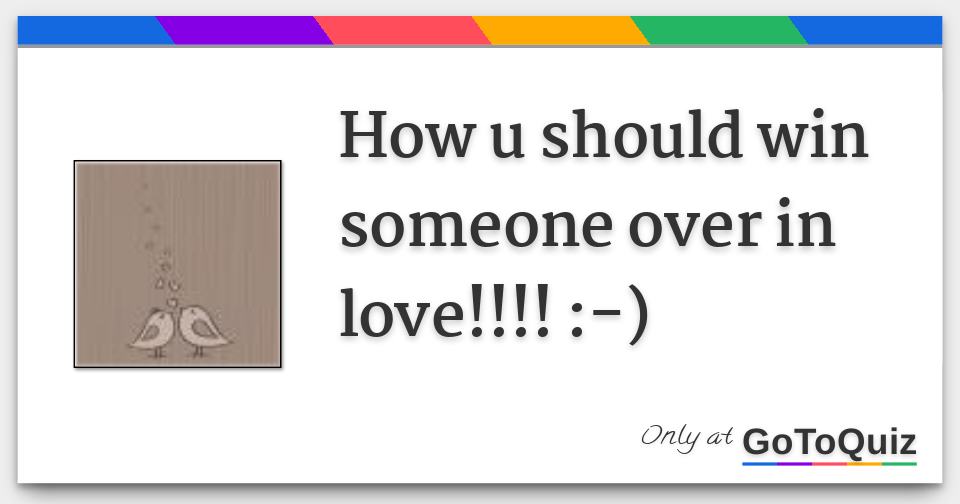 How u should win someone over in love!!!! :-)

Only at GoToQuiz